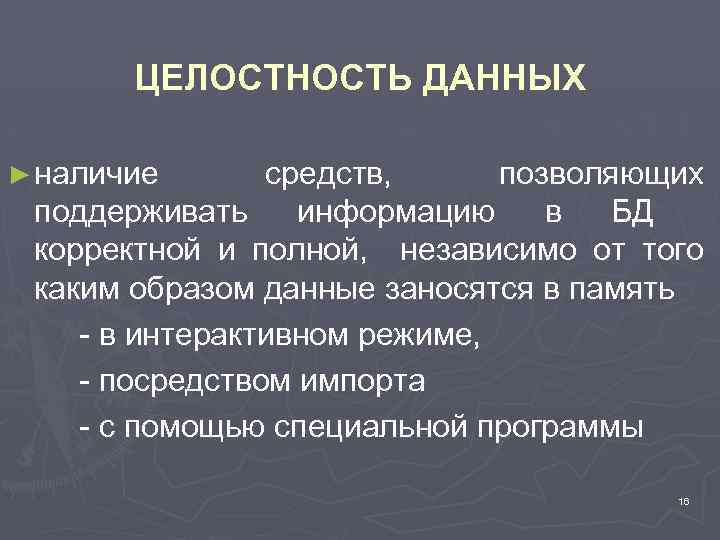 ЦЕЛОСТНОСТЬ ДАННЫХ

► наличие средств, позволяющих поддерживать информацию в БД корректной и полной, независимо от того каким образом данные заносятся в память

- в интерактивном режиме,

- посредством импорта

- с помощью специальной программы

16